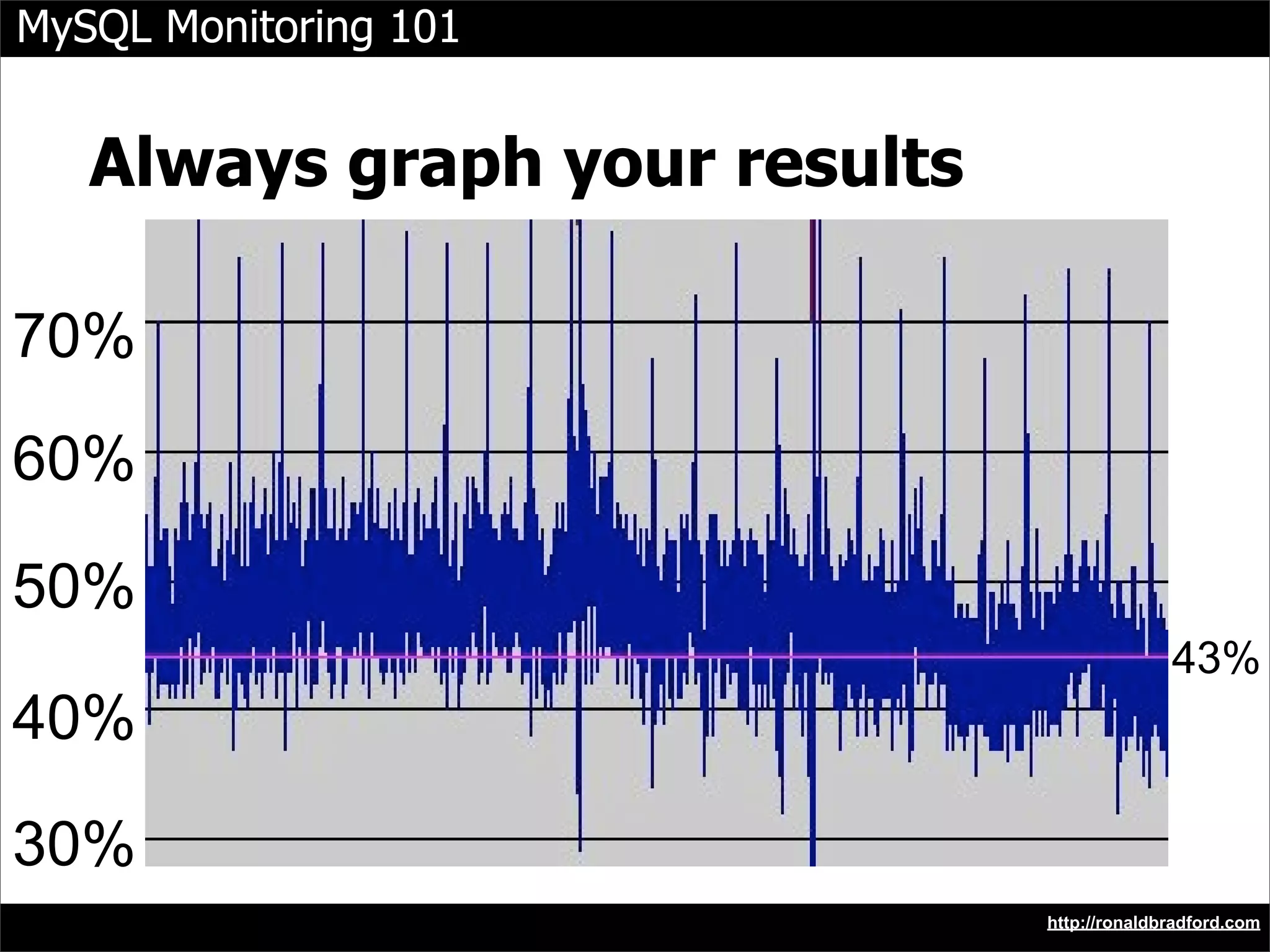 MySQL Monitoring 101

Always graph your results

70%
60%
50%
40%
30%
43%

http://ronaldbradford.com